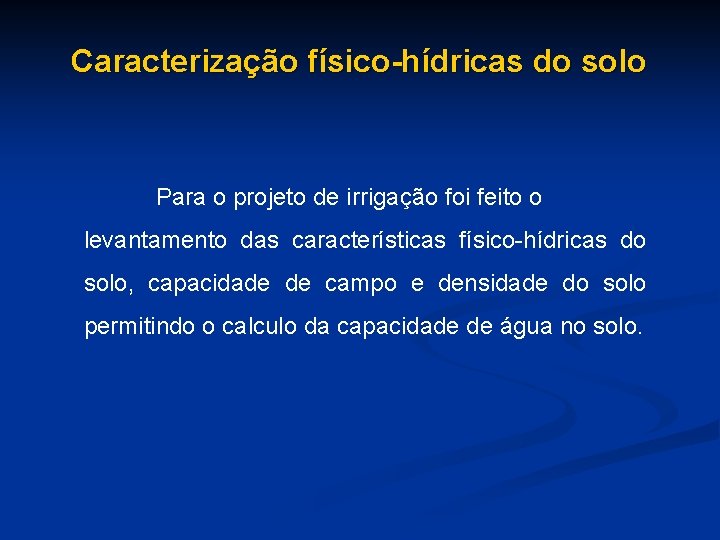 Caracterização físico-hídricas do solo

Para o projeto de irrigação foi feito o levantamento das características físico-hídricas do solo, capacidade de campo e densidade do solo permitindo o calculo da capacidade de água no solo.